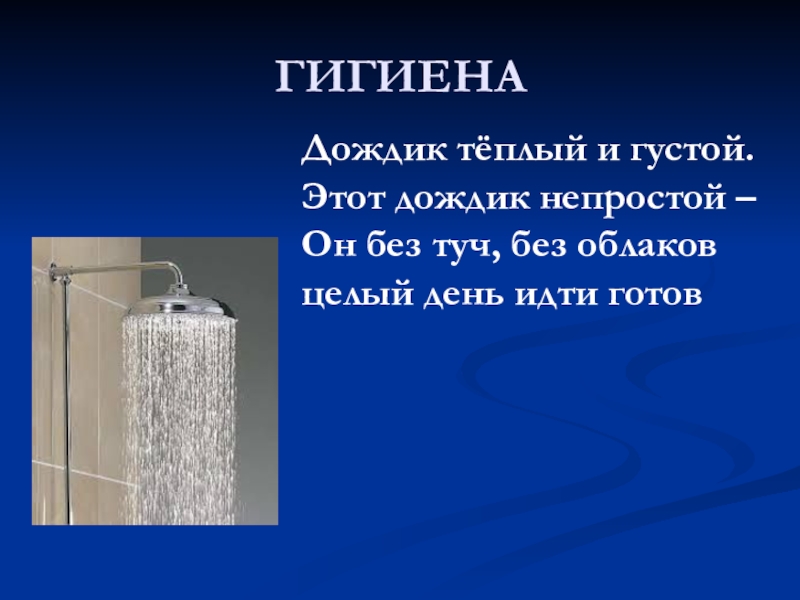 ГИГИЕНА

Дождик тёплый и густой.
Этот дождик непростой –
Он без туч, без облаков
целый день идти готов